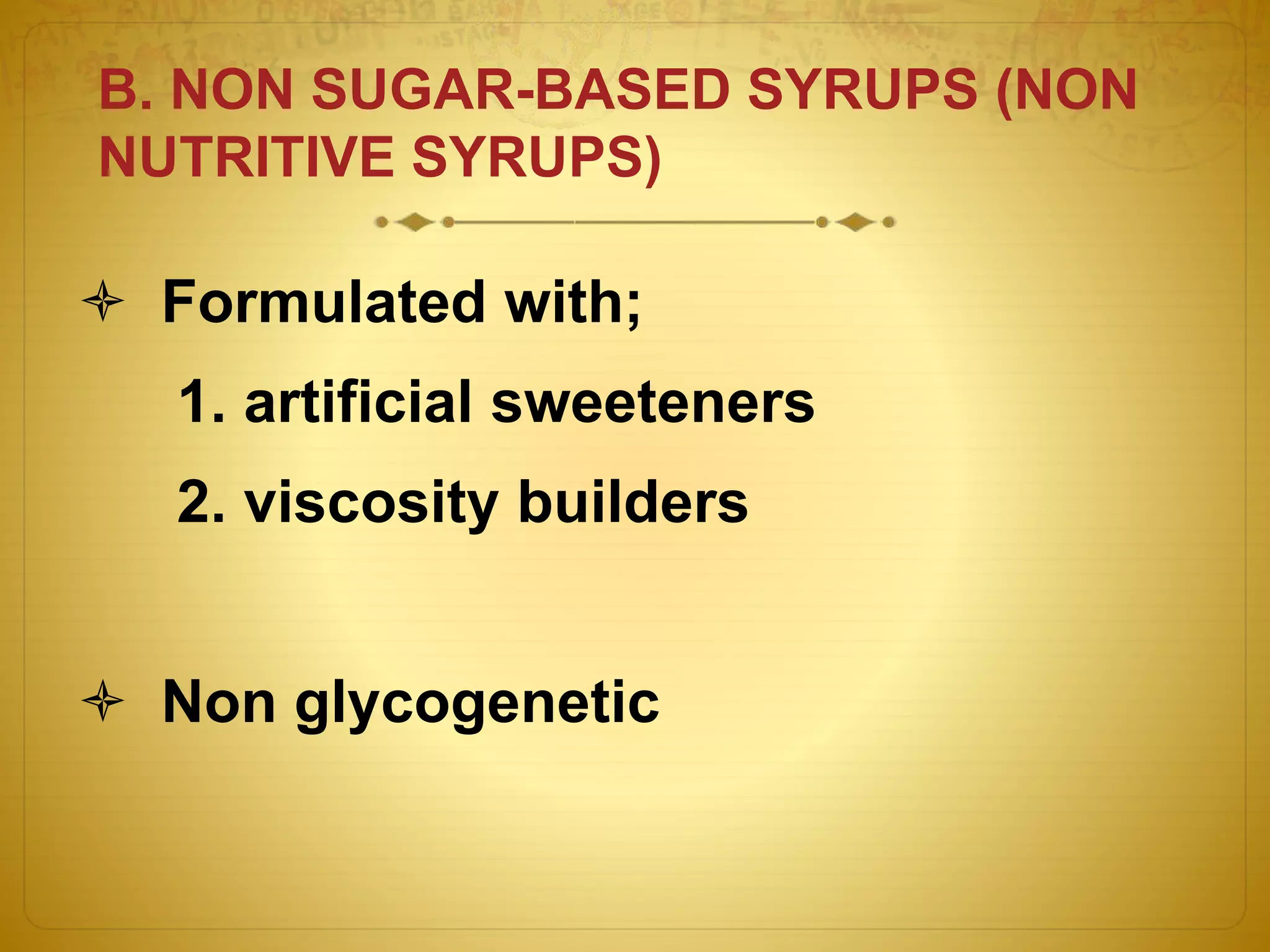 B. NON SUGAR-BASED SYRUPS (NON NUTRITIVE SYRUPS)

Formulated with;

1. artificial sweeteners

2. viscosity builders

Non glycogenetic